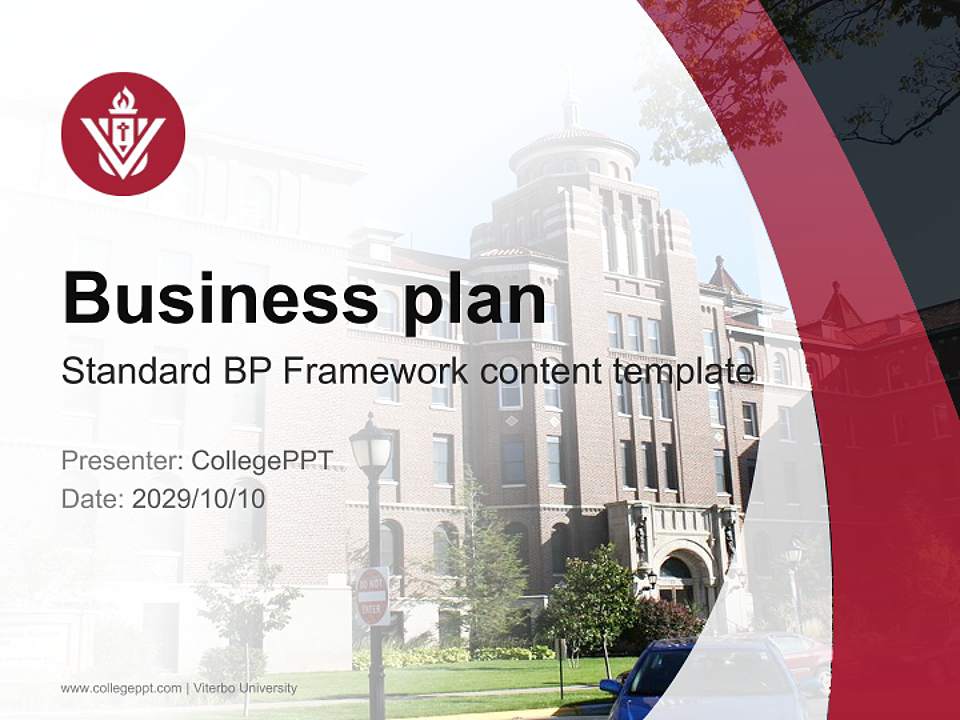 Business plan

Standard BP Framework content template

Presenter: CollegePPT
Date: 2029/10/10

DO NOT ENTER

www.collegeppt.com | Viterbo University